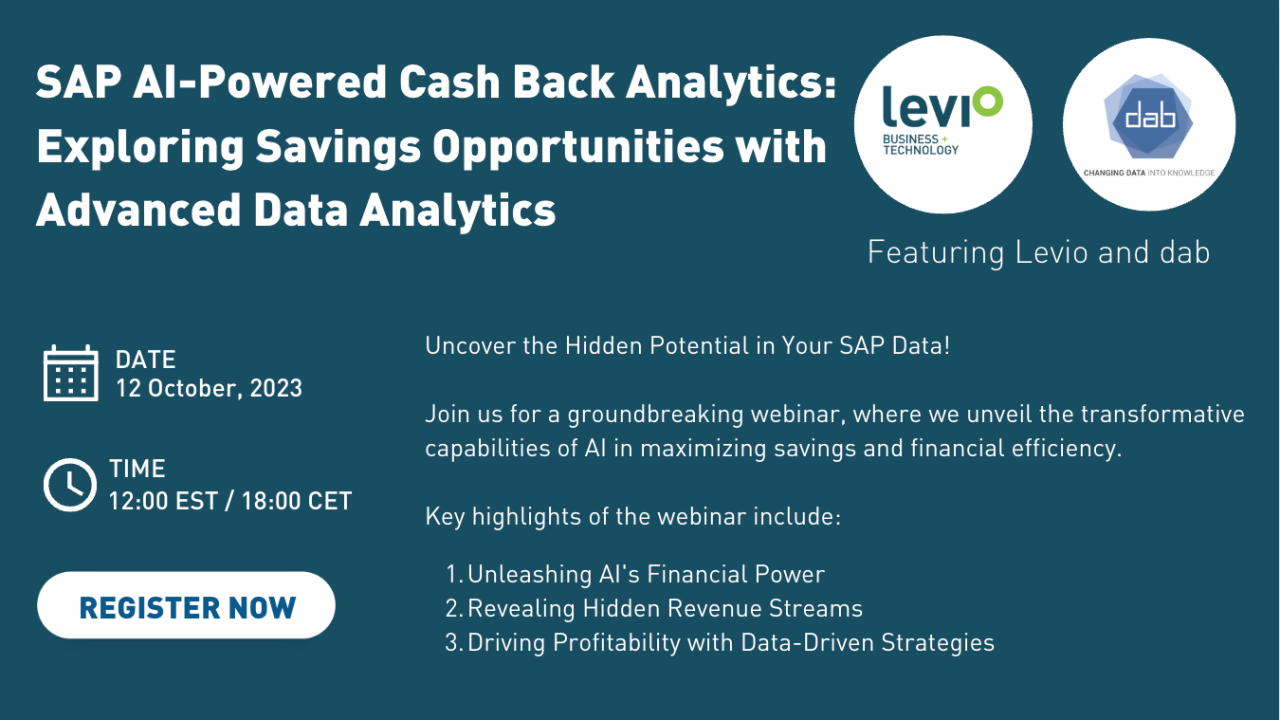 SAP AI-Powered Cash Back Analytics: Exploring Savings Opportunities with Advanced Data Analytics

levio
BUSINESS + TECHNOLOGY

dab
CHANGING DATA INTO KNOWLEDGE

Featuring Levio and dab

DATE
12 October, 2023

TIME
12:00 EST / 18:00 CET

REGISTER NOW

Uncover the Hidden Potential in Your SAP Data!

Join us for a groundbreaking webinar, where we unveil the transformative capabilities of AI in maximizing savings and financial efficiency.

Key highlights of the webinar include:

1. Unleashing AI's Financial Power
2. Revealing Hidden Revenue Streams
3. Driving Profitability with Data-Driven Strategies